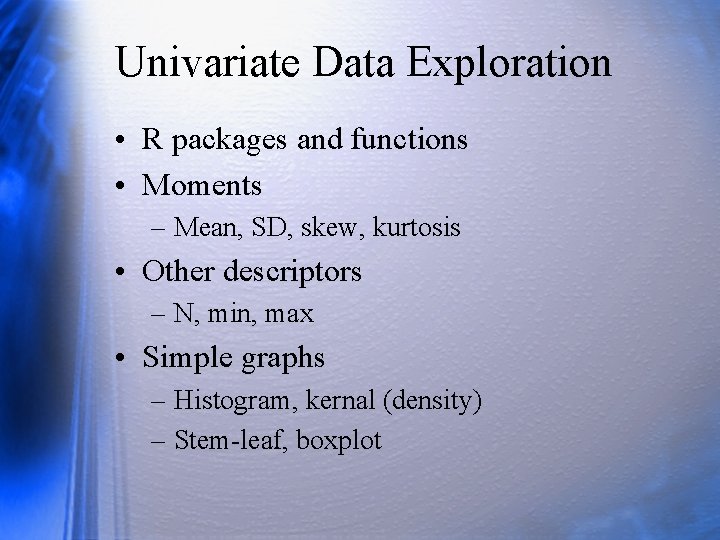 Univariate Data Exploration

• R packages and functions
• Moments
– Mean, SD, skew, kurtosis
• Other descriptors
– N, min, max
• Simple graphs
– Histogram, kernal (density)
– Stem-leaf, boxplot